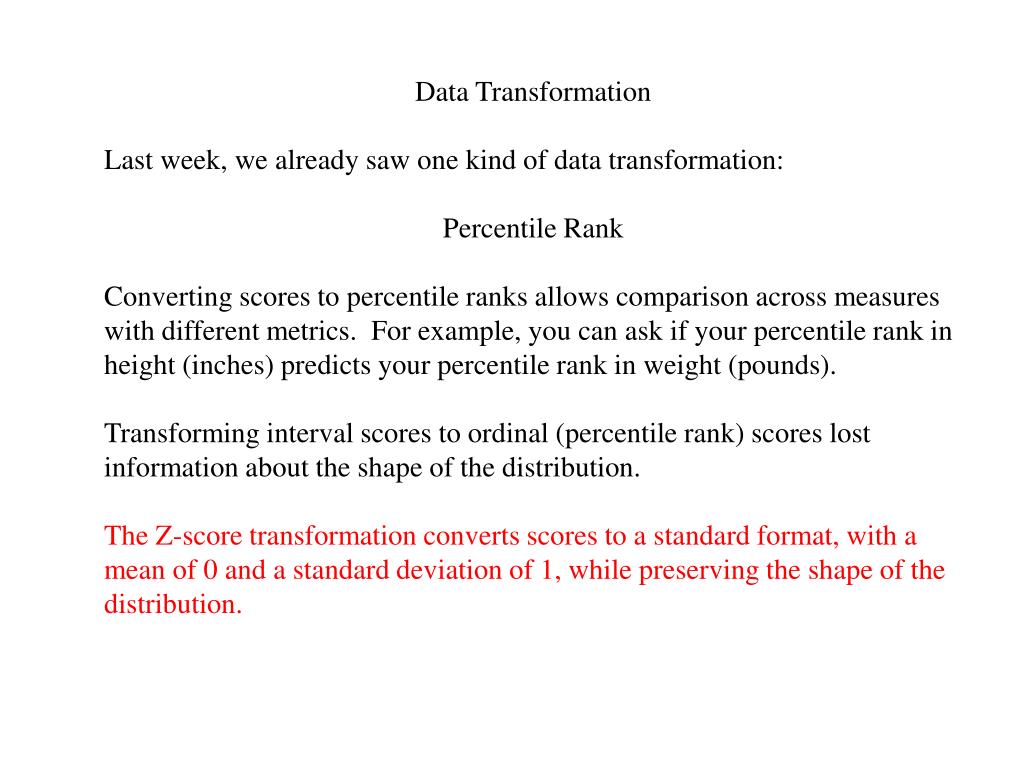 Data Transformation

Last week, we already saw one kind of data transformation:

Percentile Rank

Converting scores to percentile ranks allows comparison across measures with different metrics. For example, you can ask if your percentile rank in height (inches) predicts your percentile rank in weight (pounds).

Transforming interval scores to ordinal (percentile rank) scores lost information about the shape of the distribution.

The Z-score transformation converts scores to a standard format, with a mean of 0 and a standard deviation of 1, while preserving the shape of the distribution.